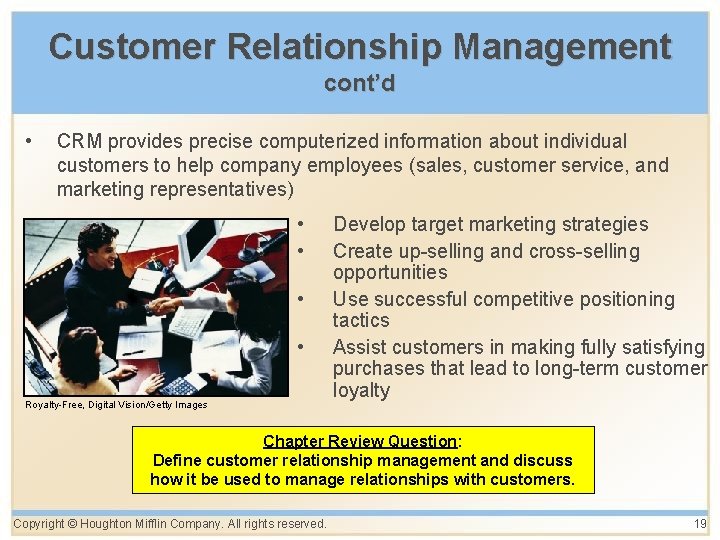 Customer Relationship Management
cont'd

• CRM provides precise computerized information about individual customers to help company employees (sales, customer service, and marketing representatives)

Royalty-Free, Digital Vision/Getty Images

• Develop target marketing strategies
• Create up-selling and cross-selling opportunities
• Use successful competitive positioning tactics
• Assist customers in making fully satisfying purchases that lead to long-term customer loyalty

Chapter Review Question:
Define customer relationship management and discuss how it be used to manage relationships with customers.

Copyright © Houghton Mifflin Company. All rights reserved.
19